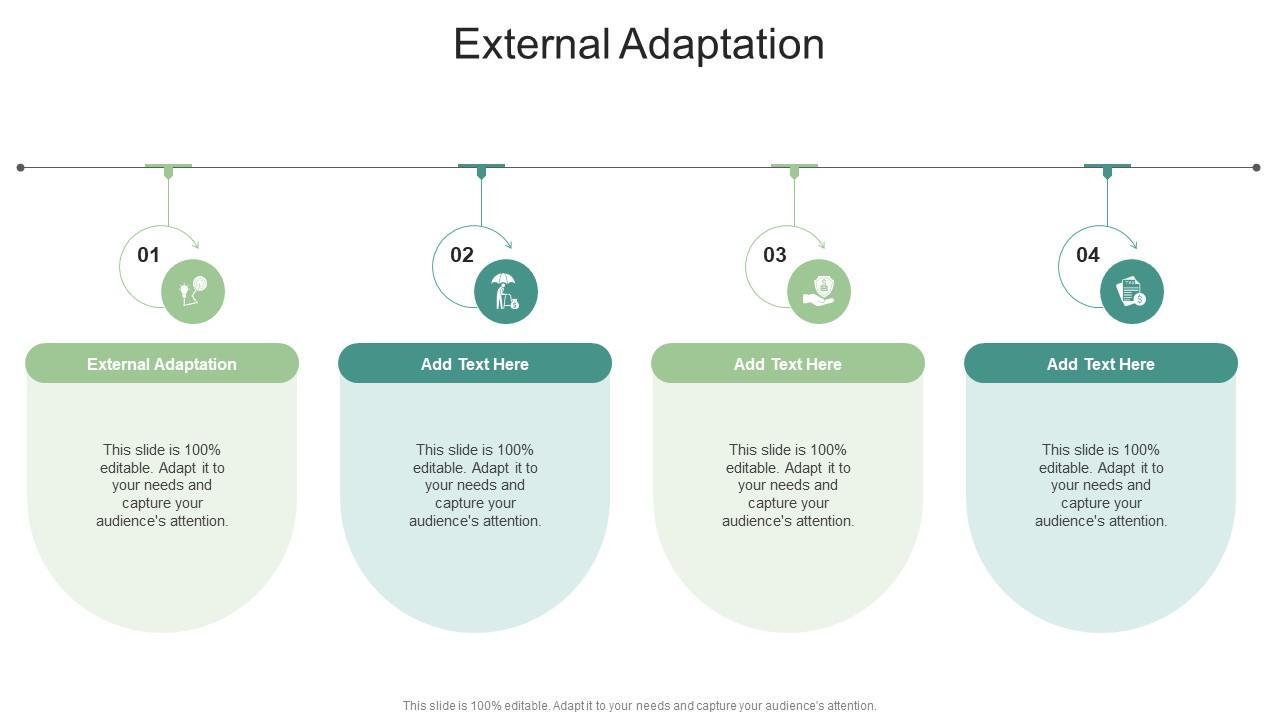 External Adaptation

01

External Adaptation

This slide is 100% editable. Adapt it to your needs and capture your audience's attention.

02

Add Text Here

This slide is 100% editable. Adapt it to your needs and capture your audience's attention.

03

Add Text Here

This slide is 100% editable. Adapt it to your needs and capture your audience's attention.

04

Add Text Here

This slide is 100% editable. Adapt it to your needs and capture your audience's attention.

This slide is 100% editable. Adapt it to your needs and capture your audience's attention.